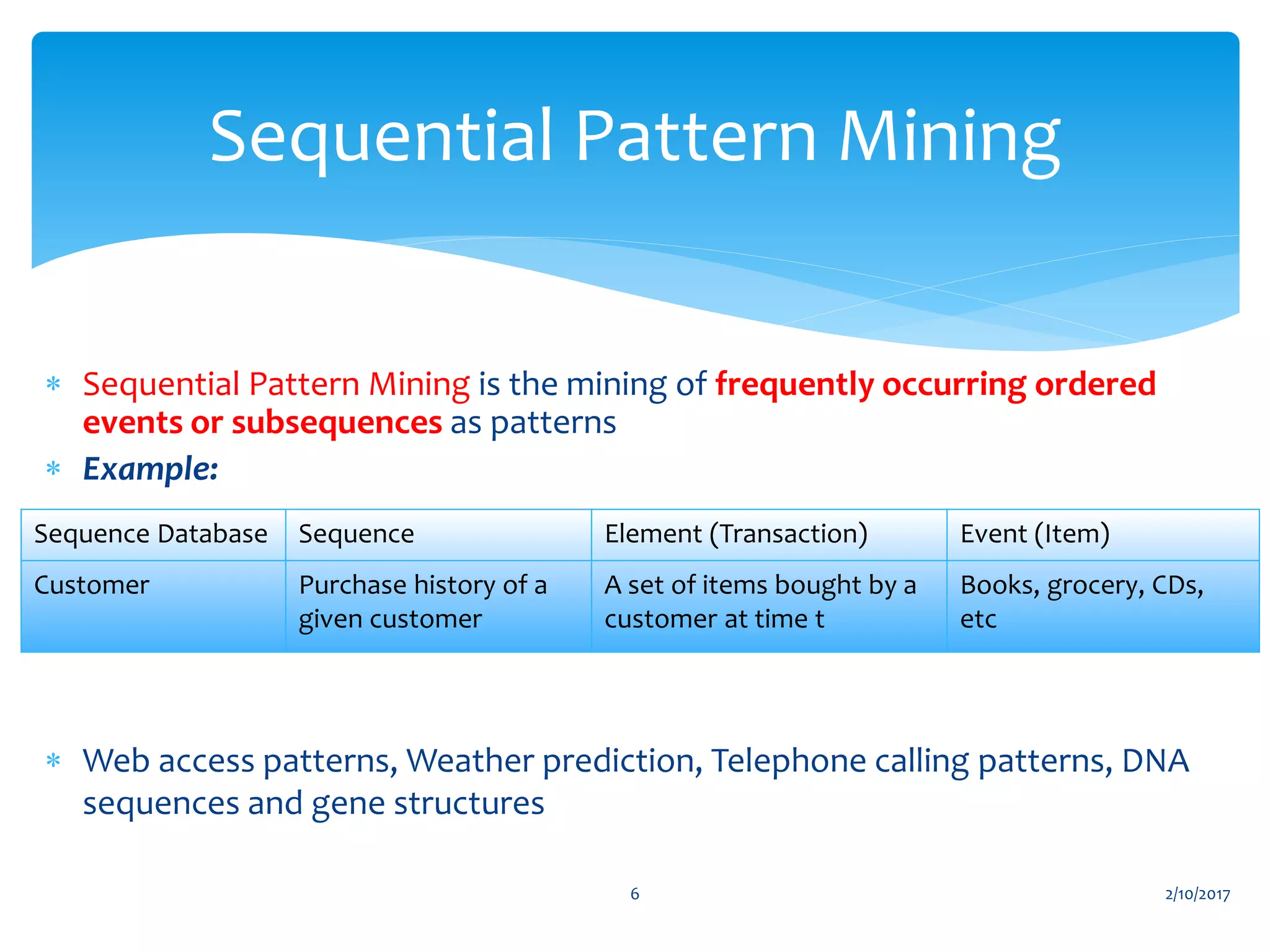 Sequential Pattern Mining

* Sequential Pattern Mining is the mining of frequently occurring ordered events or subsequences as patterns
* Example:

| Sequence Database | Sequence | Element (Transaction) | Event (Item) |
|---|---|---|---|
| Customer | Purchase history of a given customer | A set of items bought by a customer at time t | Books, grocery, CDs, etc |

* Web access patterns, Weather prediction, Telephone calling patterns, DNA sequences and gene structures

6

2/10/2017